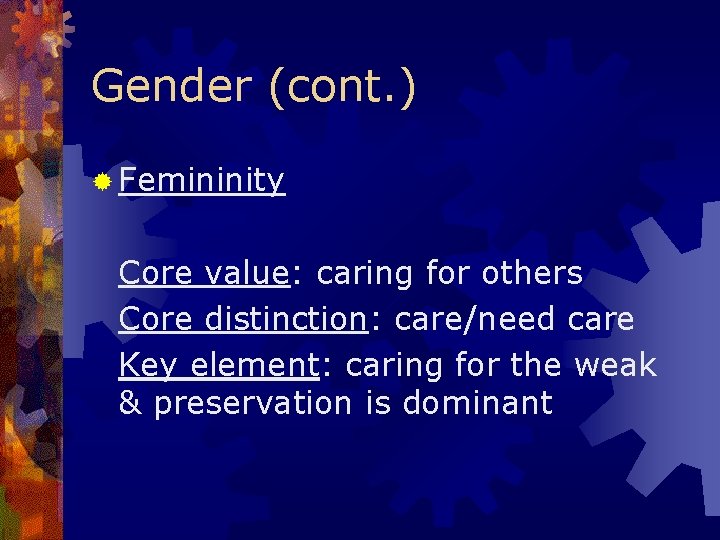 Gender (cont.)

Femininity

Core value: caring for others
Core distinction: care/need care
Key element: caring for the weak & preservation is dominant